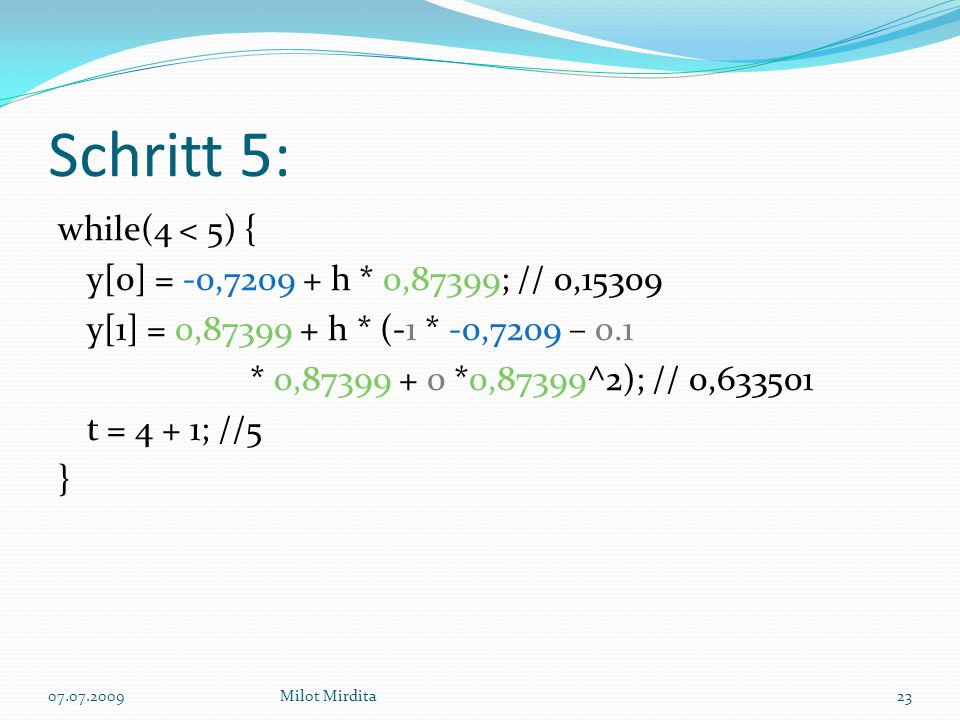 Schritt 5:

while(4 < 5) {
y[0] = -0,7209 + h * 0,87399; // 0,15309
y[1] = 0,87399 + h * (-1 * -0,7209 – 0.1
* 0,87399 + 0 *0,87399^2); // 0,633501
t = 4 + 1; //5
}

07.07.2009 Milot Mirdita 23